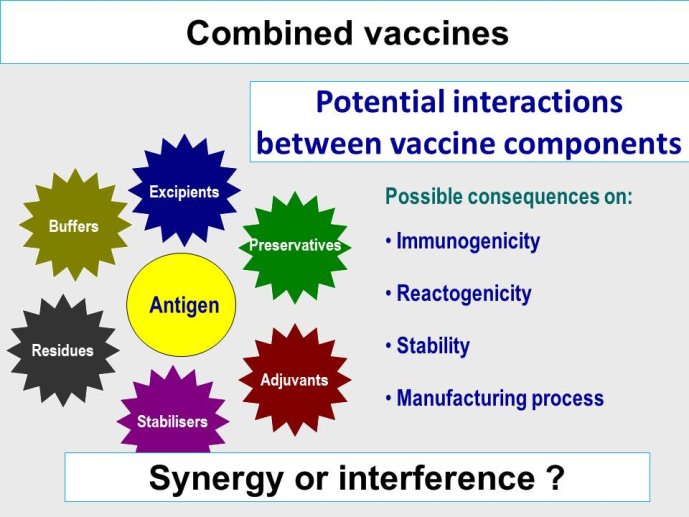 Combined vaccines

Potential interactions between vaccine components

Excipients

Buffers

Preservatives

Antigen

Residues

Adjuvants

Stabilisers

Possible consequences on:

• Immunogenicity

• Reactogenicity

• Stability

• Manufacturing process

Synergy or interference ?